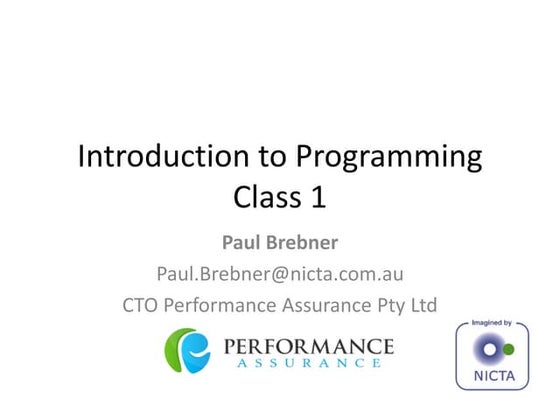 Introduction to Programming
Class 1

Paul Brebner

Paul.Brebner@nicta.com.au

CTO Performance Assurance Pty Ltd

PERFORMANCE
ASSURANCE

Imagined by

NICTA